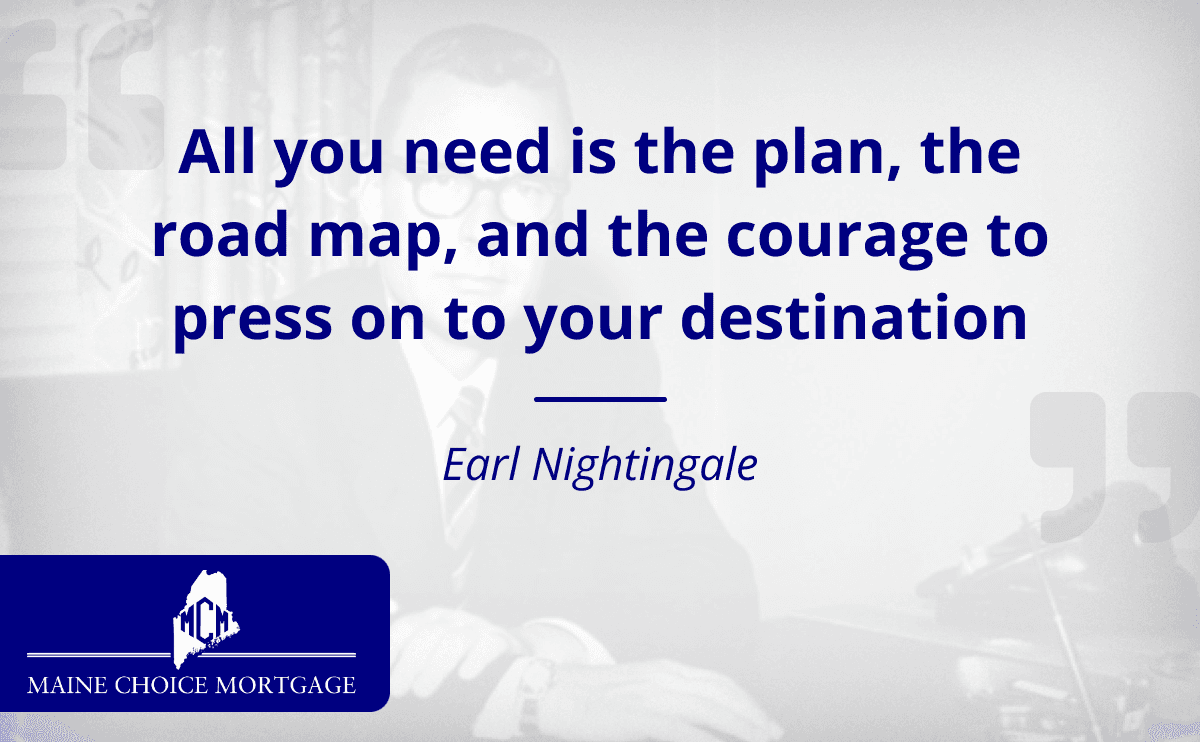 All you need is the plan, the road map, and the courage to press on to your destination

Earl Nightingale

MCM
MAINE CHOICE MORTGAGE